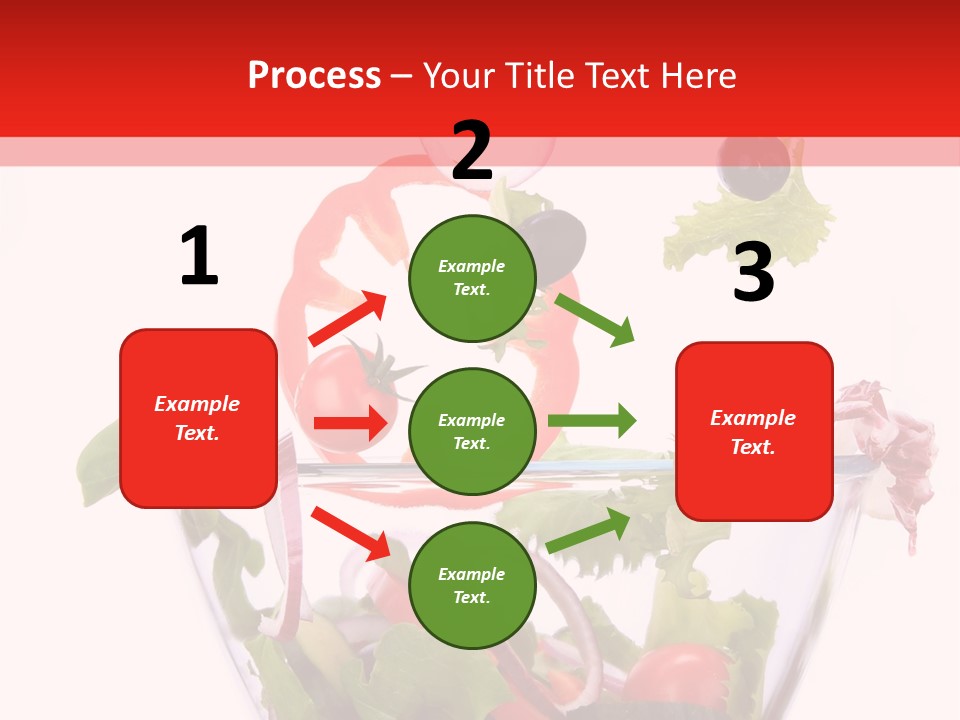 Process – Your Title Text Here

1

Example Text.

2

Example Text.

Example Text.

Example Text.

3

Example Text.